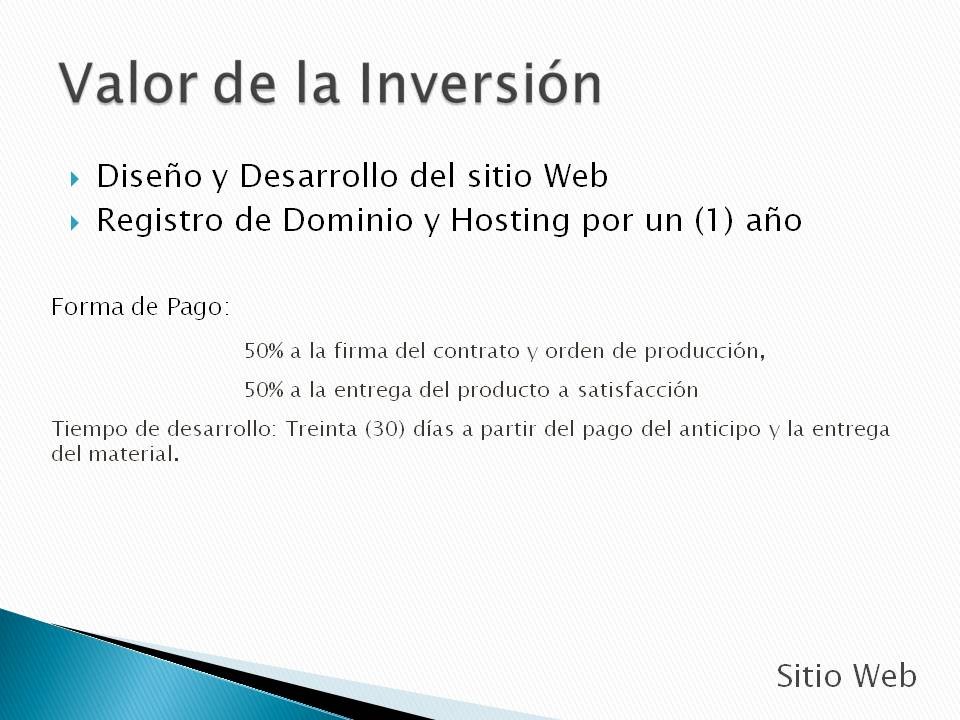 Valor de la Inversión

Diseño y Desarrollo del sitio Web
Registro de Dominio y Hosting por un (1) año

Forma de Pago:

50% a la firma del contrato y orden de producción,

50% a la entrega del producto a satisfacción

Tiempo de desarrollo: Treinta (30) días a partir del pago del anticipo y la entrega del material.

Sitio Web